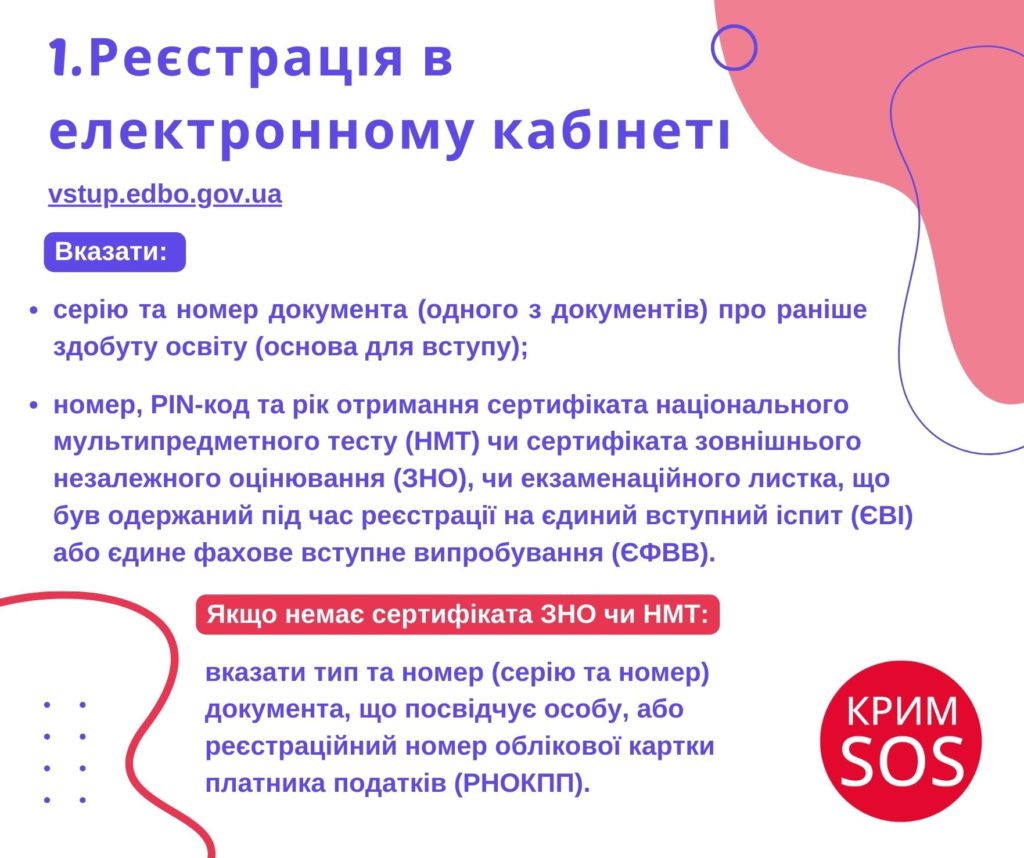 1.Реєстрація в електронному кабінеті

vstup.edbo.gov.ua

Вказати:

• серію та номер документа (одного з документів) про раніше здобуту освіту (основа для вступу);

• номер, PIN-код та рік отримання сертифіката національного мультипредметного тесту (НМТ) чи сертифіката зовнішнього незалежного оцінювання (ЗНО), чи екзаменаційного листка, що був одержаний під час реєстрації на єдиний вступний іспит (ЄВІ) або єдине фахове вступне випробування (ЄФВВ).

Якщо немає сертифіката ЗНО чи НМТ:

вказати тип та номер (серію та номер) документа, що посвідчує особу, або реєстраційний номер облікової картки платника податків (РНОКПП).

КРИМ SOS